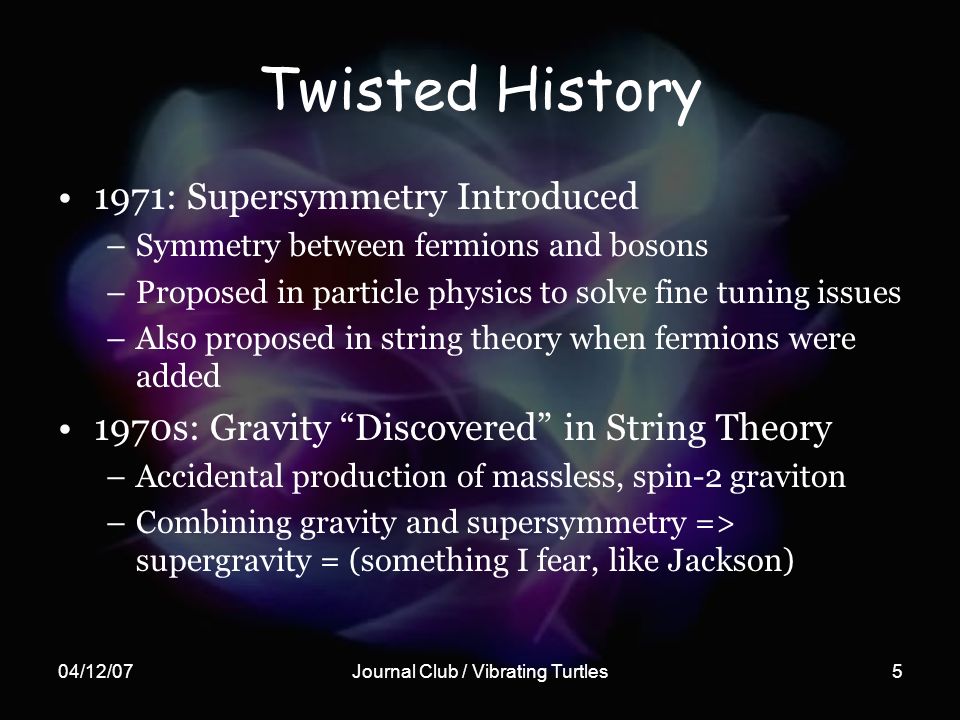 Twisted History

• 1971: Supersymmetry Introduced
 – Symmetry between fermions and bosons
 – Proposed in particle physics to solve fine tuning issues
 – Also proposed in string theory when fermions were added
• 1970s: Gravity “Discovered” in String Theory
 – Accidental production of massless, spin-2 graviton
 – Combining gravity and supersymmetry => supergravity = (something I fear, like Jackson)

04/12/07
Journal Club / Vibrating Turtles
5